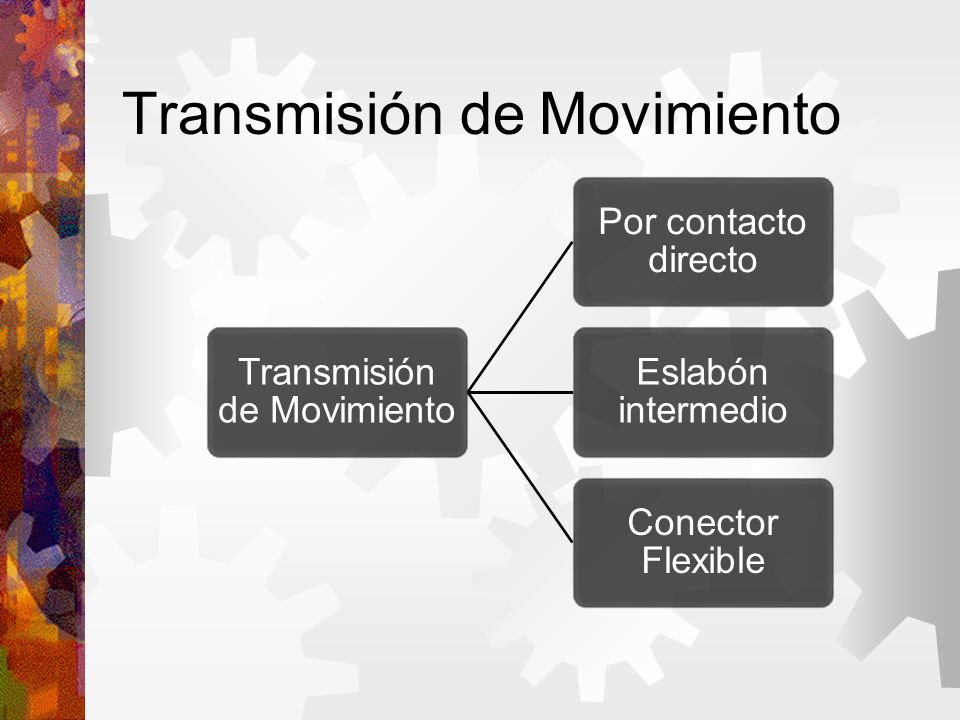 Transmisión de Movimiento

Transmisión de Movimiento

Por contacto directo

Eslabón intermedio

Conector Flexible